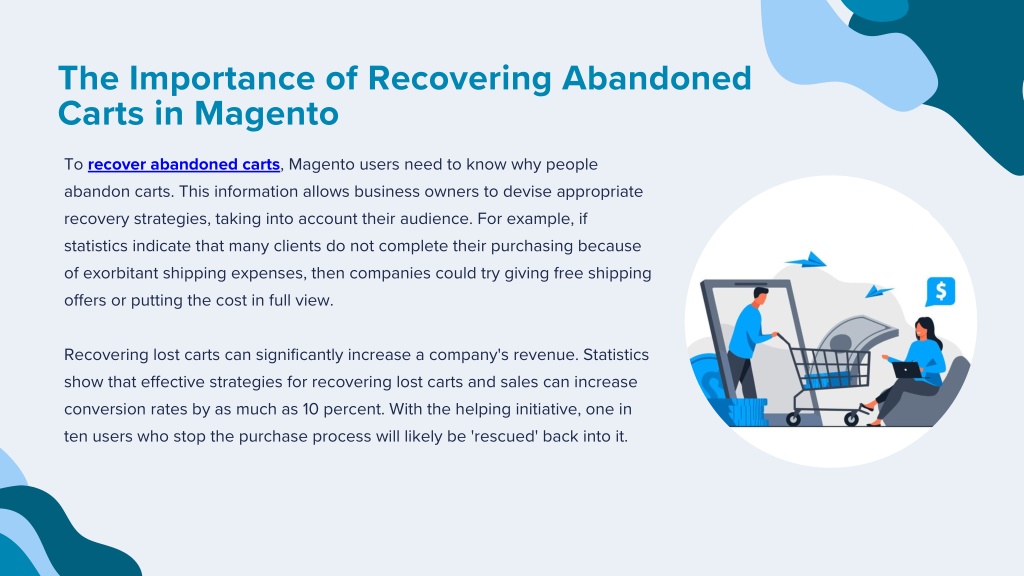 The Importance of Recovering Abandoned Carts in Magento

To recover abandoned carts, Magento users need to know why people abandon carts. This information allows business owners to devise appropriate recovery strategies, taking into account their audience. For example, if statistics indicate that many clients do not complete their purchasing because of exorbitant shipping expenses, then companies could try giving free shipping offers or putting the cost in full view.

Recovering lost carts can significantly increase a company's revenue. Statistics show that effective strategies for recovering lost carts and sales can increase conversion rates by as much as 10 percent. With the helping initiative, one in ten users who stop the purchase process will likely be 'rescued' back into it.

$